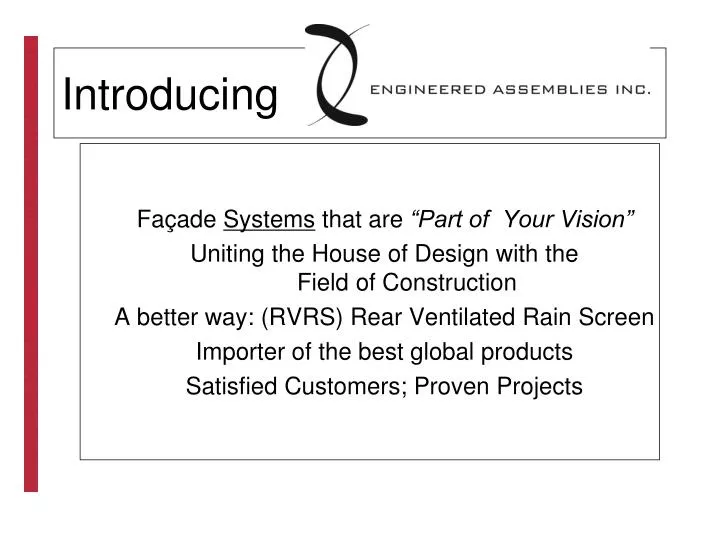 Introducing

ENGINEERED ASSEMBLIES INC.

Façade Systems that are “Part of Your Vision”

Uniting the House of Design with the Field of Construction

A better way: (RVRS) Rear Ventilated Rain Screen

Importer of the best global products

Satisfied Customers; Proven Projects